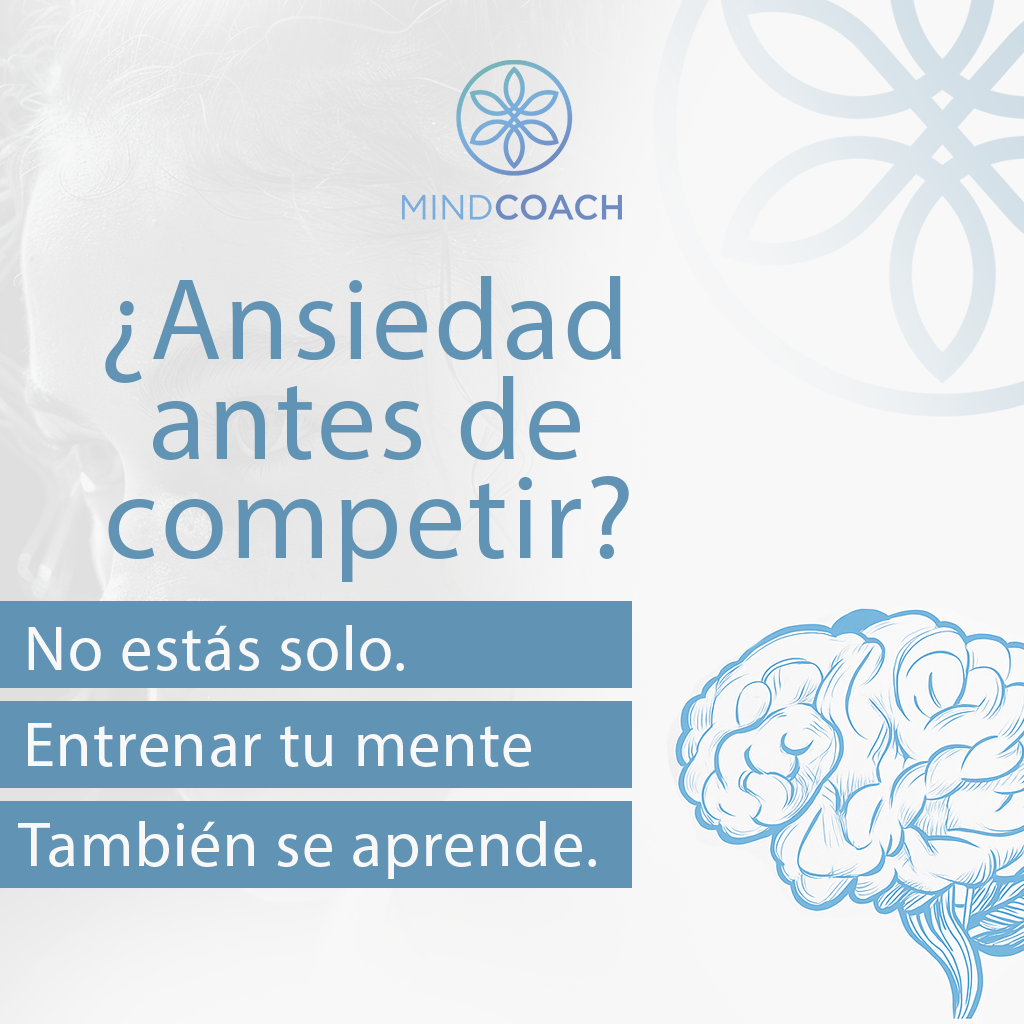 MINDCOACH

¿Ansiedad antes de competir?

No estás solo.

Entrenar tu mente

También se aprende.